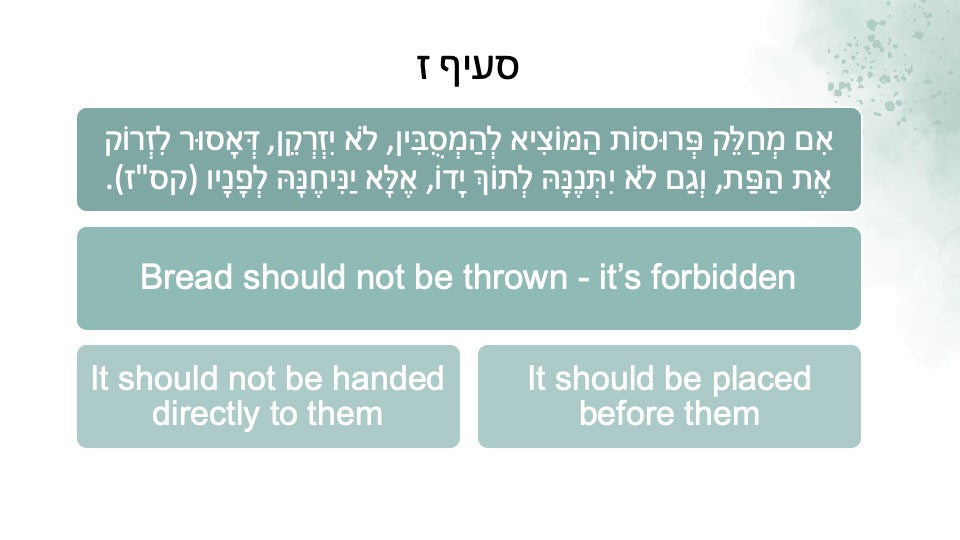 סעיף ז

אִם מְחַלֵּק פְּרוּסוֹת הַמּוֹצִיא לְהַמְסֻבִּין, לֹא יִזְרְקֵן, דְּאָסוּר לִזְרוֹק אֶת הַפַּת, וְגַם לֹא יִתְּנֶנָּה לְתוֹךְ יָדוֹ, אֶלָּא יַנִּיחֶנָּה לְפָנָיו (קס"ז).

Bread should not be thrown - it's forbidden

It should not be handed directly to them

It should be placed before them